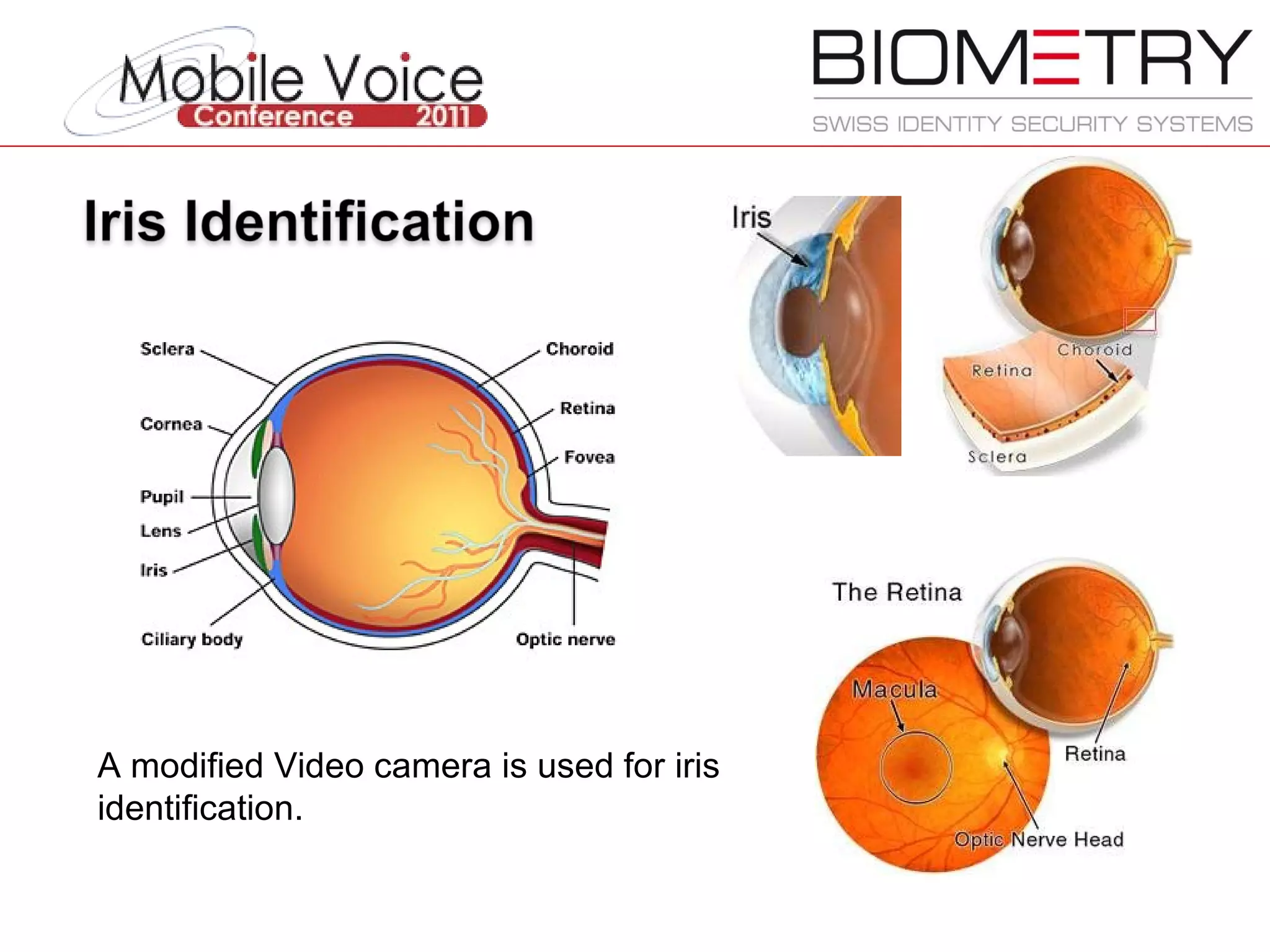 Mobile Voice
Conference 2011

BIOMETRY
SWISS IDENTITY SECURITY SYSTEMS

Iris Identification

Sclera
Cornea
Pupil
Lens
Iris
Ciliary body
Choroid
Retina
Fovea
Optic nerve

Iris

Choroid
Retina
Sclera

The Retina
Macula
Retina
Optic Nerve Head

A modified Video camera is used for iris identification.